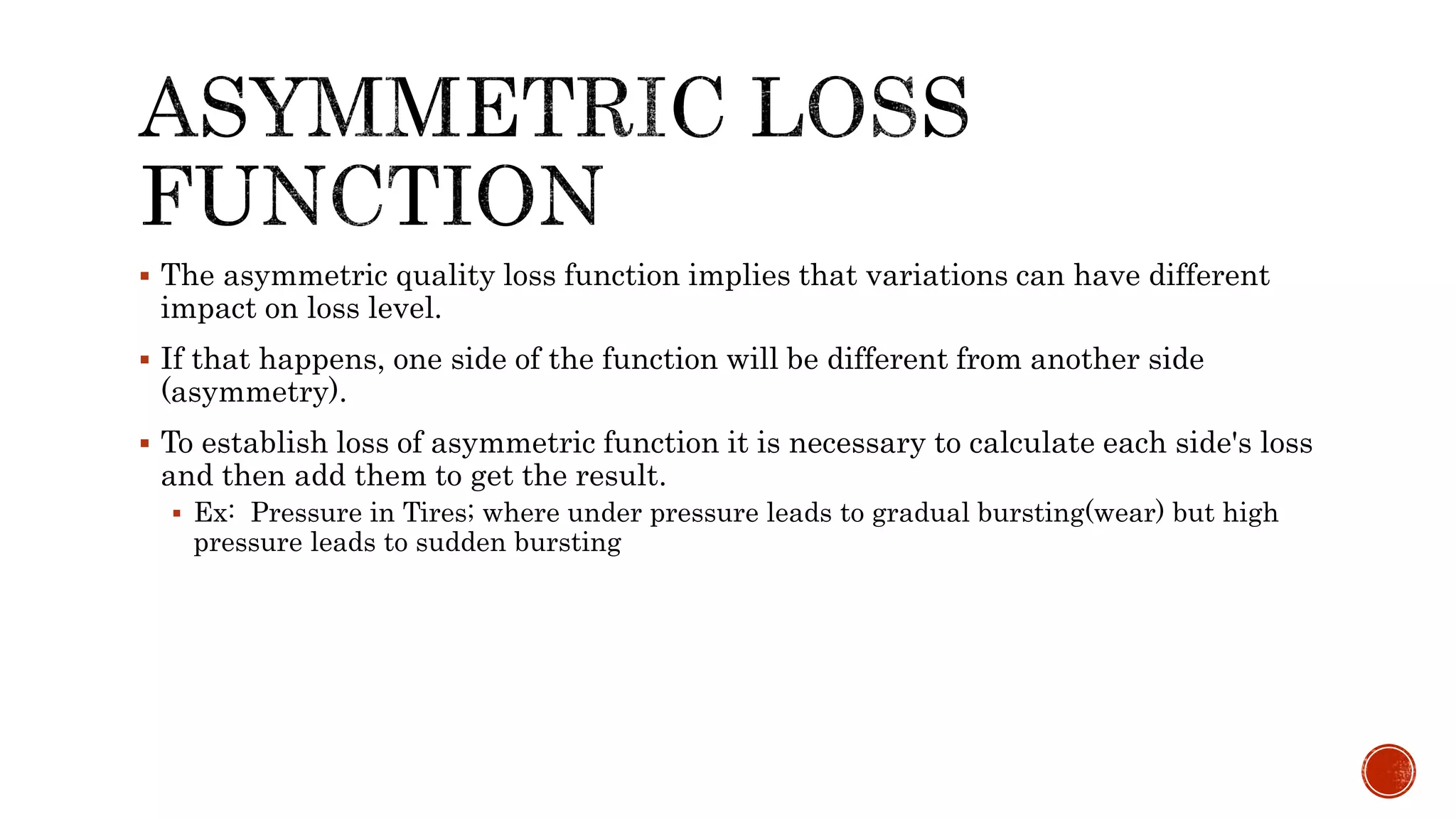 ASYMMETRIC LOSS FUNCTION

▪ The asymmetric quality loss function implies that variations can have different impact on loss level.

▪ If that happens, one side of the function will be different from another side (asymmetry).

▪ To establish loss of asymmetric function it is necessary to calculate each side's loss and then add them to get the result.

▪ Ex: Pressure in Tires; where under pressure leads to gradual bursting(wear) but high pressure leads to sudden bursting